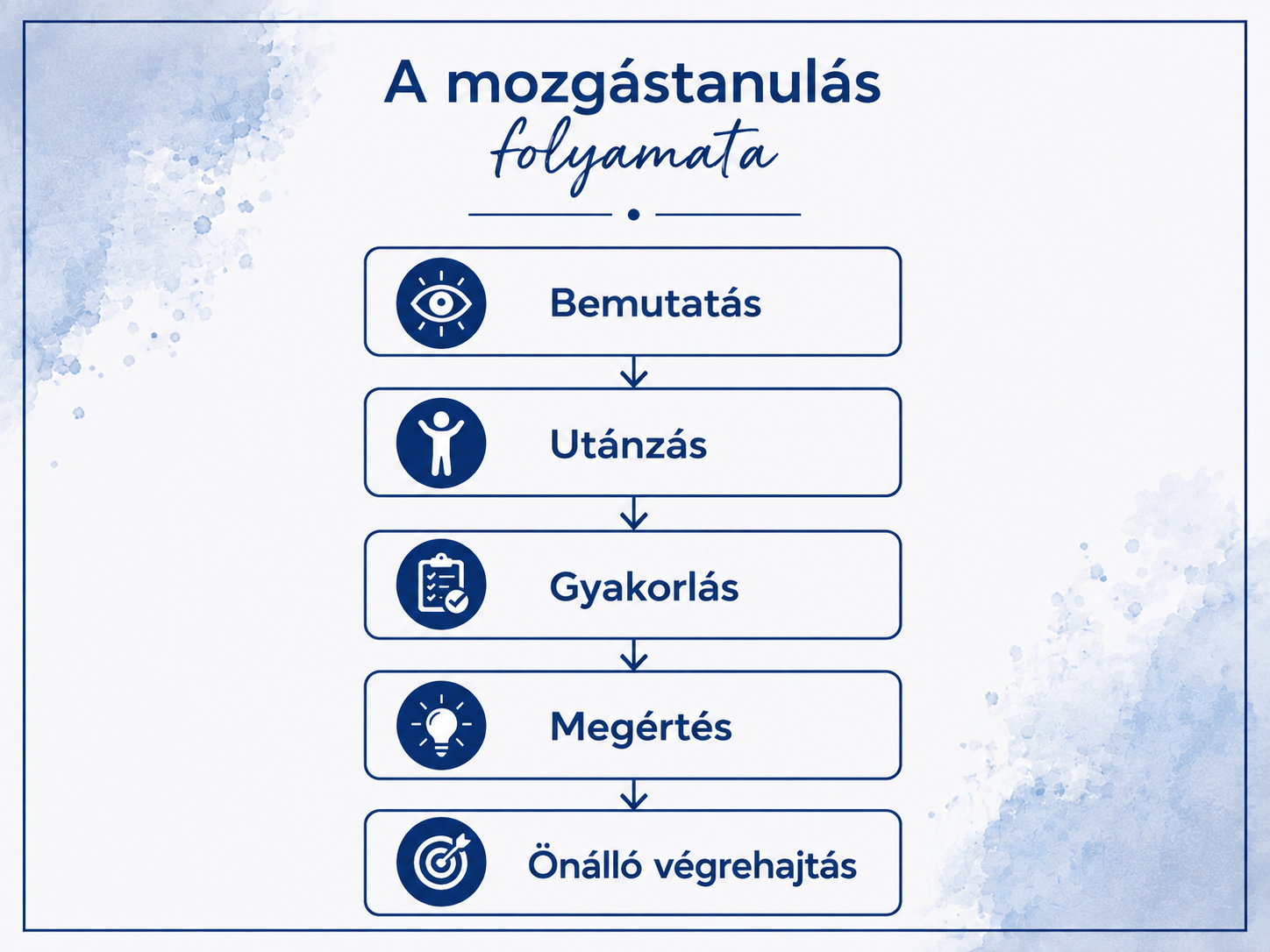 A mozgástanulás
folyamata

Bemutatás

Utánzás

Gyakorlás

Megértés

Önálló végrehajtás